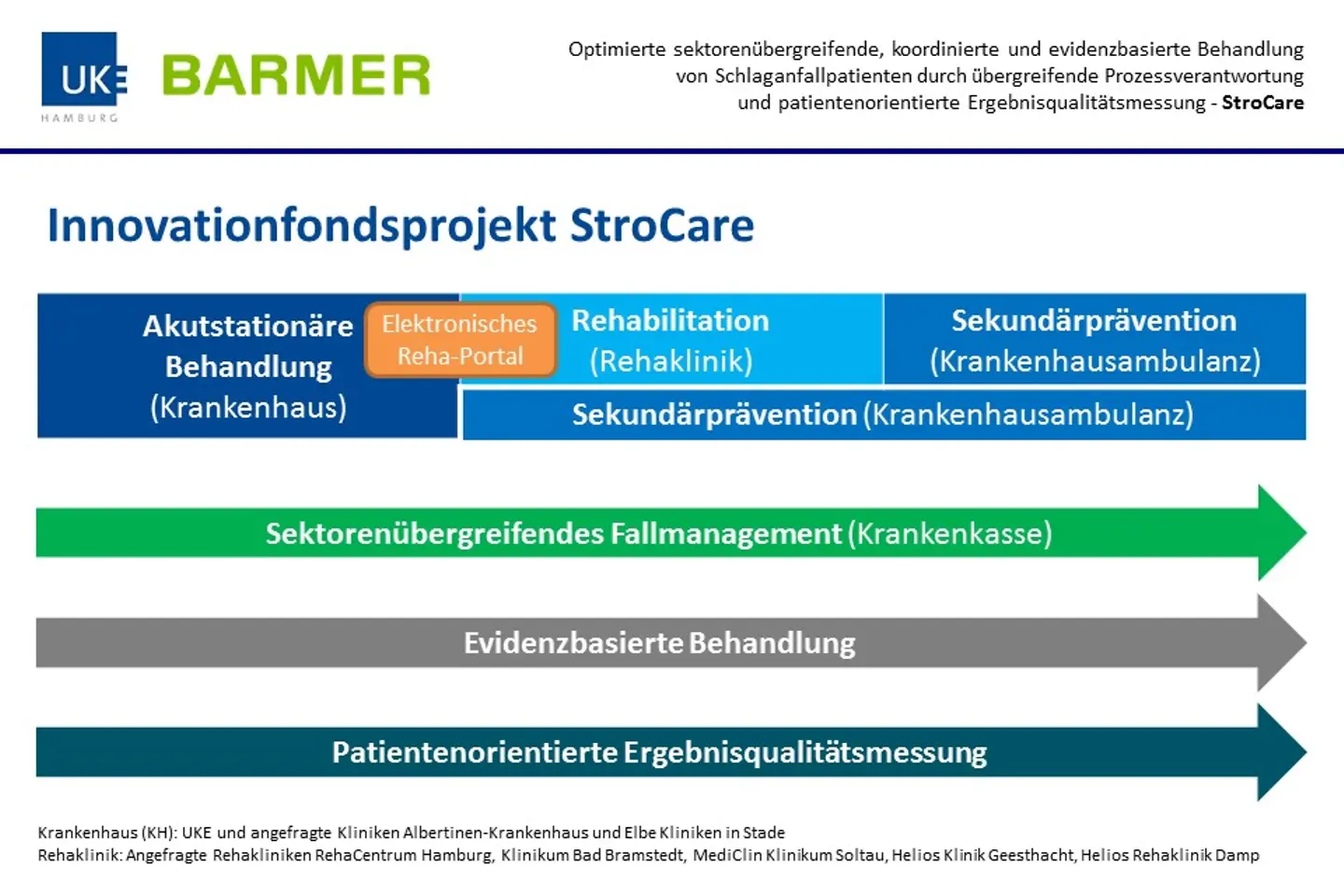 UKE HAMBURG

BARMER

Optimierte sektorenübergreifende, koordinierte und evidenzbasierte Behandlung von Schlaganfallpatienten durch übergreifende Prozessverantwortung und patientenorientierte Ergebnisqualitätsmessung - StroCare

Innovationfondsprojekt StroCare

Akutstationäre Behandlung (Krankenhaus)

Elektronisches Reha-Portal

Rehabilitation (Rehaklinik)

Sekundärprävention (Krankenhausambulanz)

Sekundärprävention (Krankenhausambulanz)

Sektorenübergreifendes Fallmanagement (Krankenkasse)

Evidenzbasierte Behandlung

Patientenorientierte Ergebnisqualitätsmessung

Krankenhaus (KH): UKE und angefragte Kliniken Albertinen-Krankenhaus und Elbe Kliniken in Stade
Rehaklinik: Angefragte Rehakliniken RehaCentrum Hamburg, Klinikum Bad Bramstedt, MediClin Klinikum Soltau, Helios Klinik Geesthacht, Helios Rehaklinik Damp